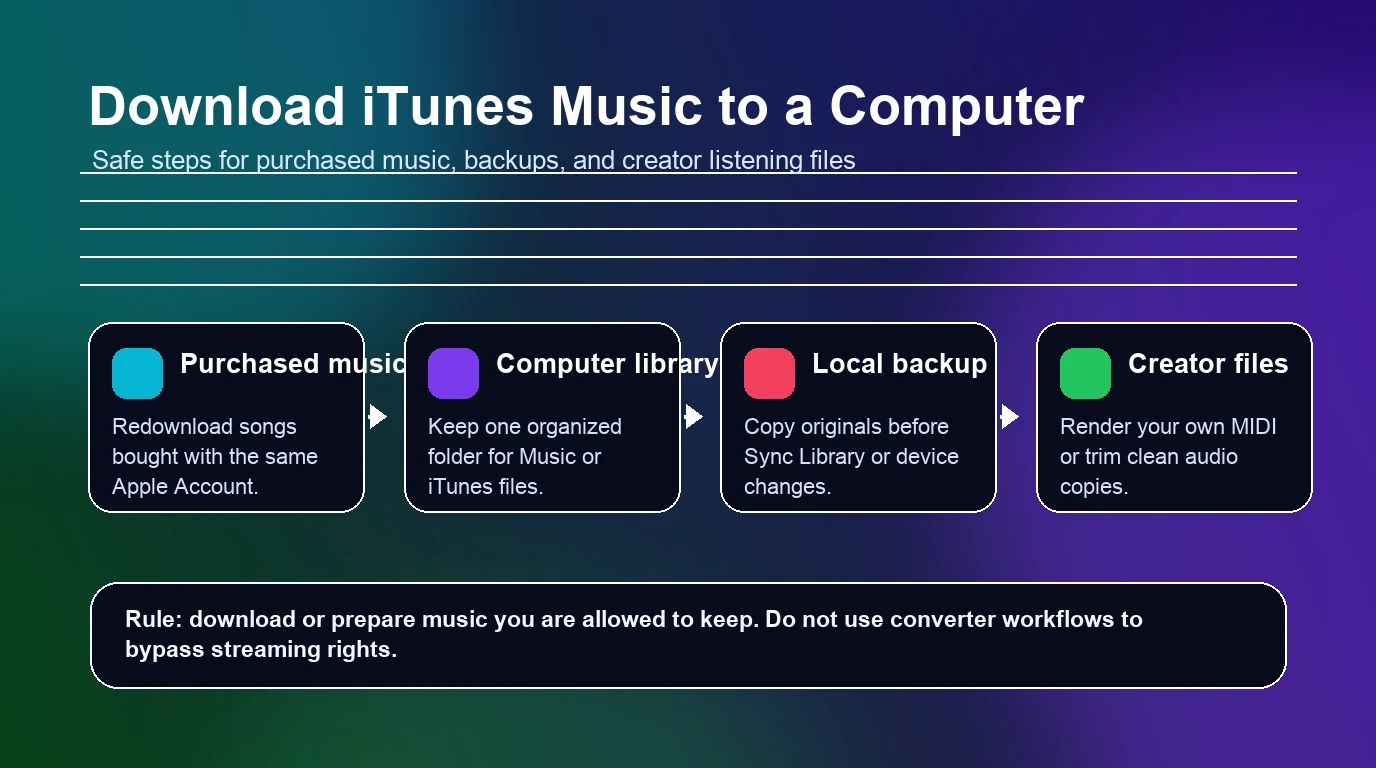 Download iTunes Music to a Computer

Safe steps for purchased music, backups, and creator listening files

Purchased music

Redownload songs bought with the same Apple Account.

Computer library

Keep one organized folder for Music or iTunes files.

Local backup

Copy originals before Sync Library or device changes.

Creator files

Render your own MIDI or trim clean audio copies.

Rule: download or prepare music you are allowed to keep. Do not use converter workflows to bypass streaming rights.